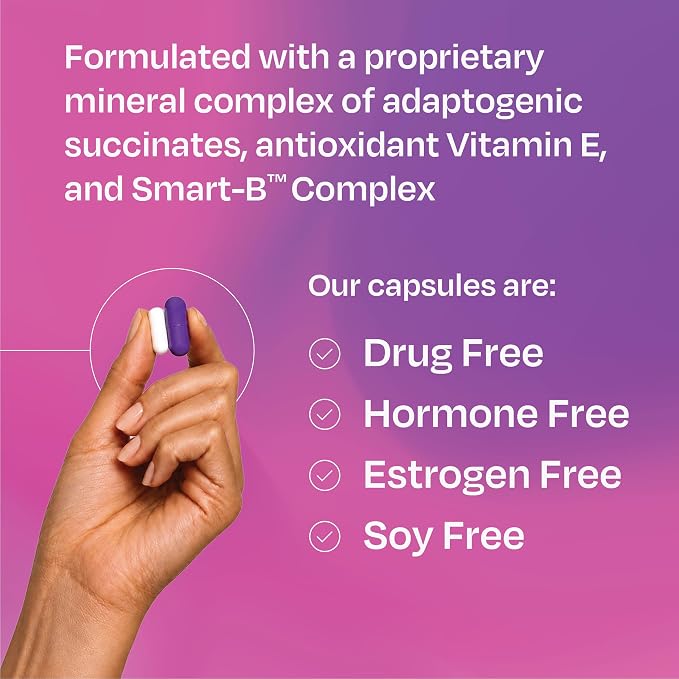 Formulated with a proprietary mineral complex of adaptogenic succinates, antioxidant Vitamin E, and Smart-B™ Complex

Our capsules are:

Drug Free

Hormone Free

Estrogen Free

Soy Free